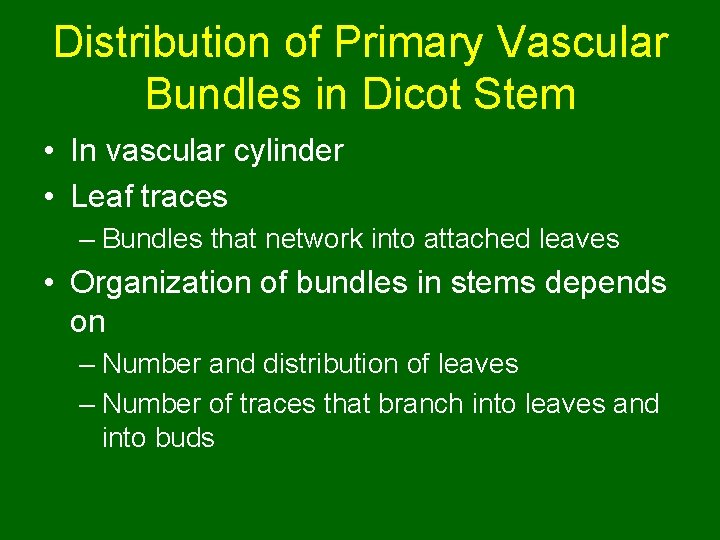 Distribution of Primary Vascular Bundles in Dicot Stem

• In vascular cylinder
• Leaf traces
– Bundles that network into attached leaves
• Organization of bundles in stems depends on
– Number and distribution of leaves
– Number of traces that branch into leaves and into buds